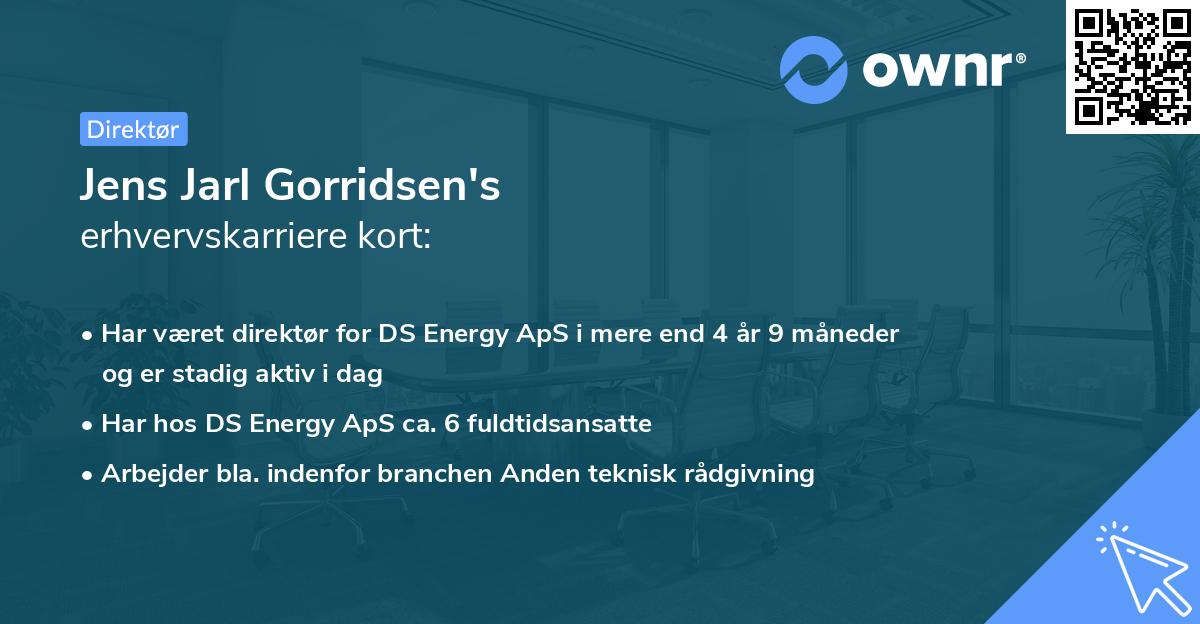 ownr®

Direktør

Jens Jarl Gorridsen's
erhvervskarriere kort:

• Har været direktør for DS Energy ApS i mere end 4 år 9 måneder og er stadig aktiv i dag
• Har hos DS Energy ApS ca. 6 fuldtidsansatte
• Arbejder bla. indenfor branchen Anden teknisk rådgivning